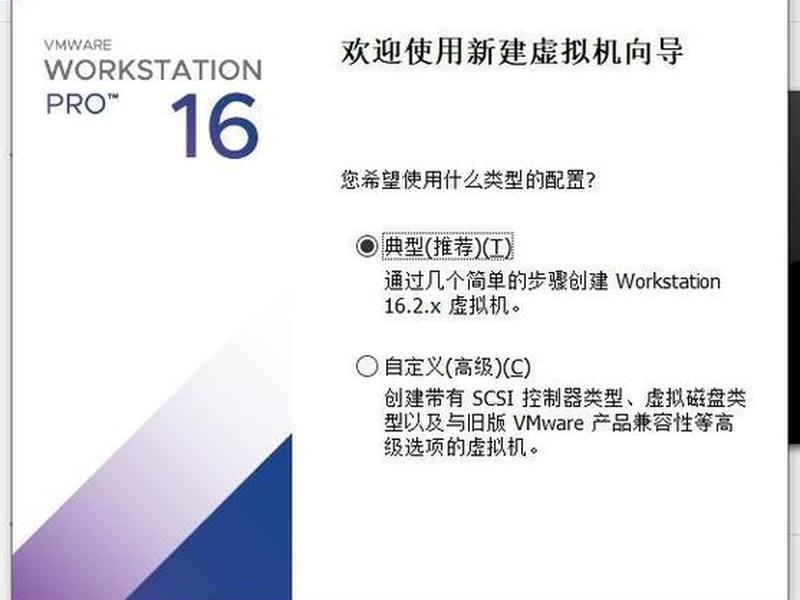 VMWARE
WORKSTATION
PRO™ 16

欢迎使用新建虚拟机向导

您希望使用什么类型的配置?

典型(推荐)(T)
通过几个简单的步骤创建 Workstation 16.2.x 虚拟机。

自定义(高级)(C)
创建带有 SCSI 控制器类型、虚拟磁盘类型以及与旧版 VMware 产品兼容性等高级选项的虚拟机。